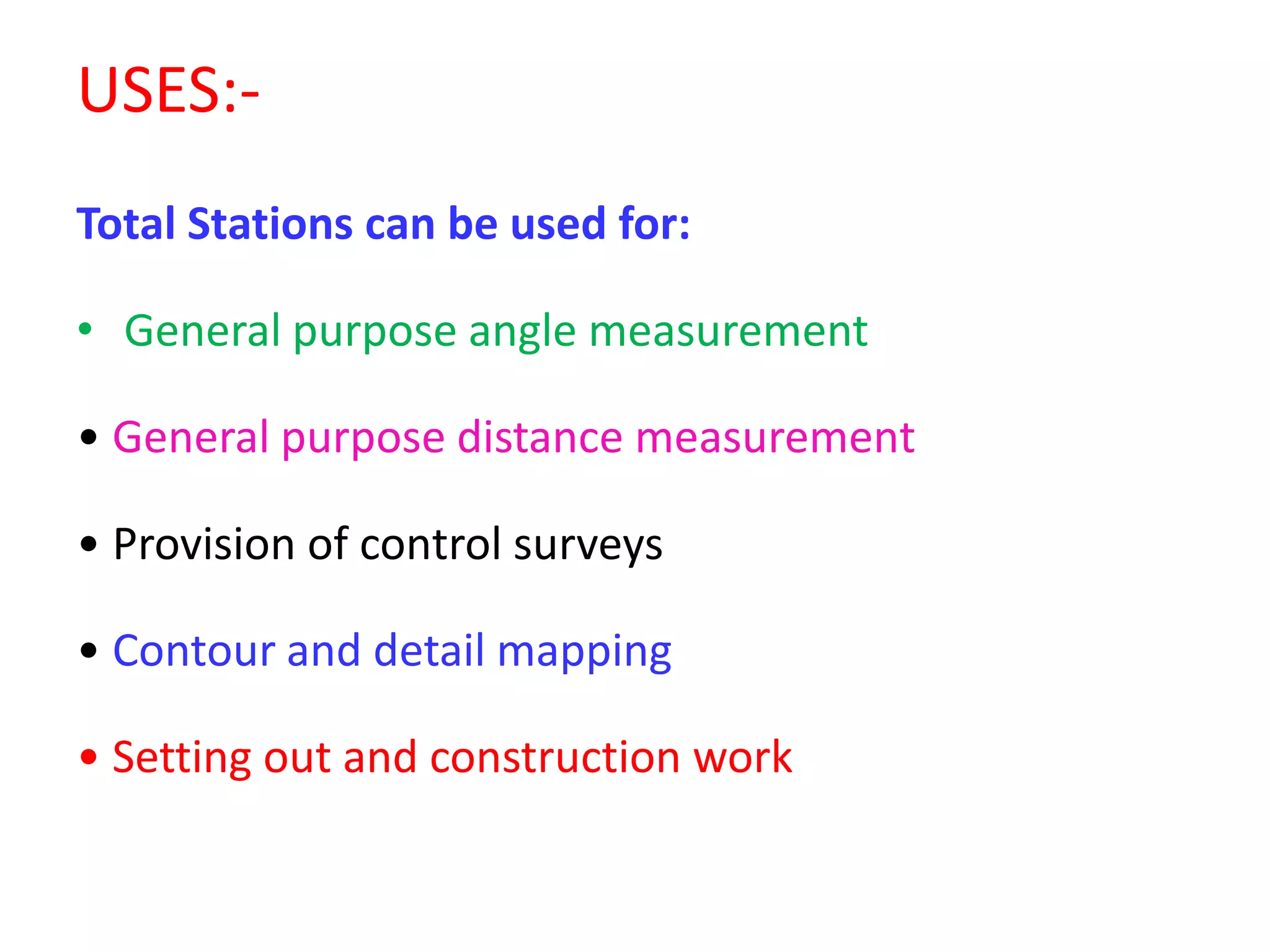 USES:-

Total Stations can be used for:

• General purpose angle measurement

• General purpose distance measurement

• Provision of control surveys

• Contour and detail mapping

• Setting out and construction work